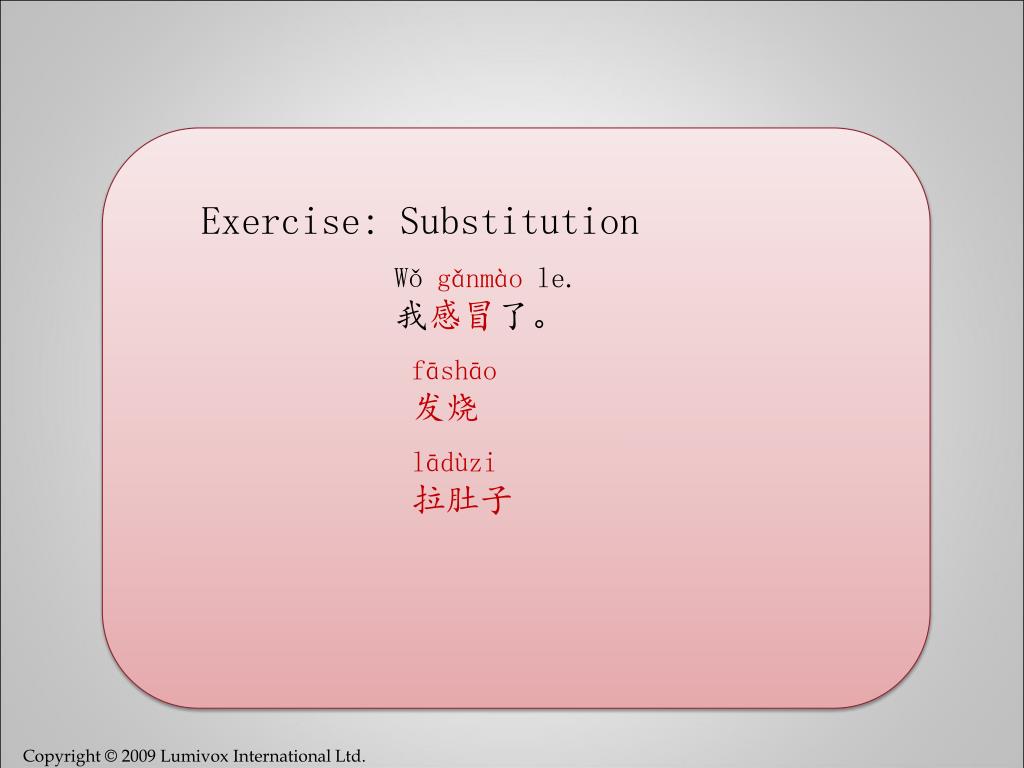 Exercise: Substitution

Wǒ gǎnmào le.
我感冒了。

fāshāo
发烧

lādùzi
拉肚子

Copyright © 2009 Lumivox International Ltd.